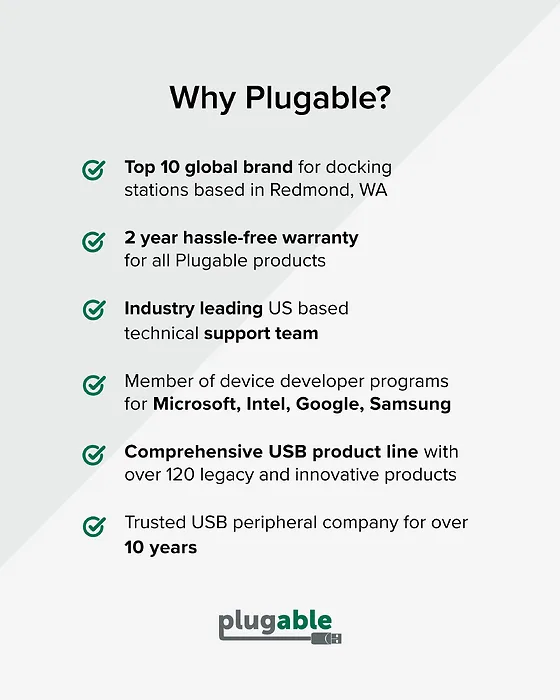 Why Plugable?

Top 10 global brand for docking stations based in Redmond, WA

2 year hassle-free warranty for all Plugable products

Industry leading US based technical support team

Member of device developer programs for Microsoft, Intel, Google, Samsung

Comprehensive USB product line with over 120 legacy and innovative products

Trusted USB peripheral company for over 10 years

plugable